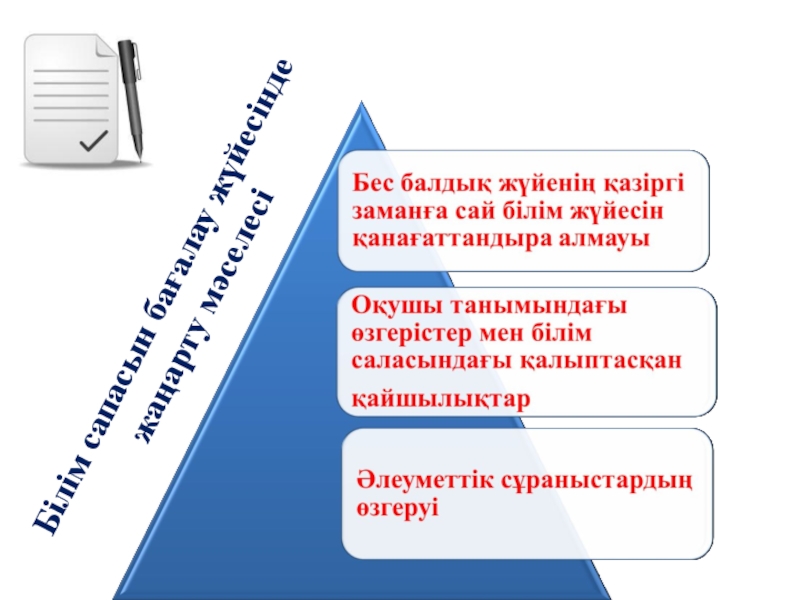 Білім сапасын бағалау жүйесінде жаңарту мәселесі

Бес балдық жүйенің қазіргі заманға сай білім жүйесін қанағаттандыра алмауы

Оқушы танымындағы өзгерістер мен білім саласындағы қалыптасқан қайшылықтар

Әлеуметтік сұраныстардың өзгеруі